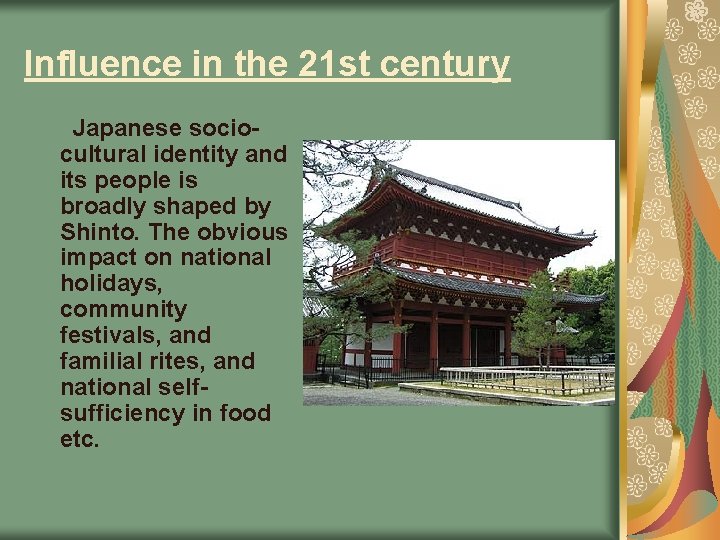 Influence in the 21st century

Japanese socio-cultural identity and its people is broadly shaped by Shinto. The obvious impact on national holidays, community festivals, and familial rites, and national self-sufficiency in food etc.